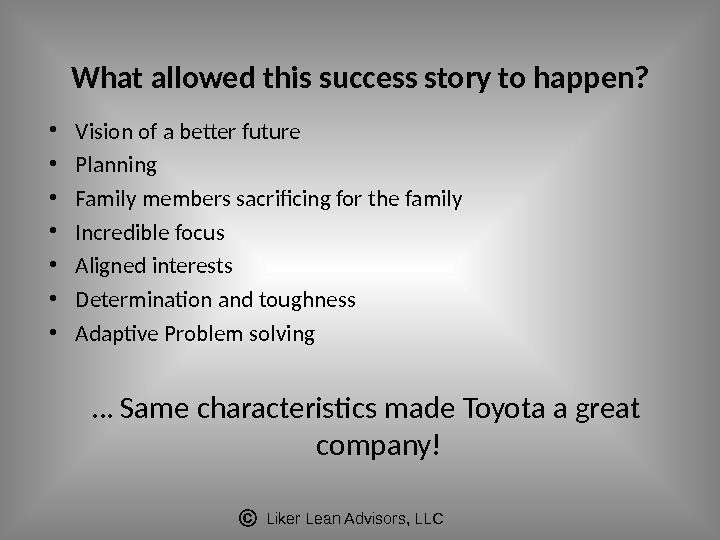 What allowed this success story to happen?

• Vision of a better future
• Planning
• Family members sacrificing for the family
• Incredible focus
• Aligned interests
• Determination and toughness
• Adaptive Problem solving

… Same characteristics made Toyota a great company!

© Liker Lean Advisors, LLC